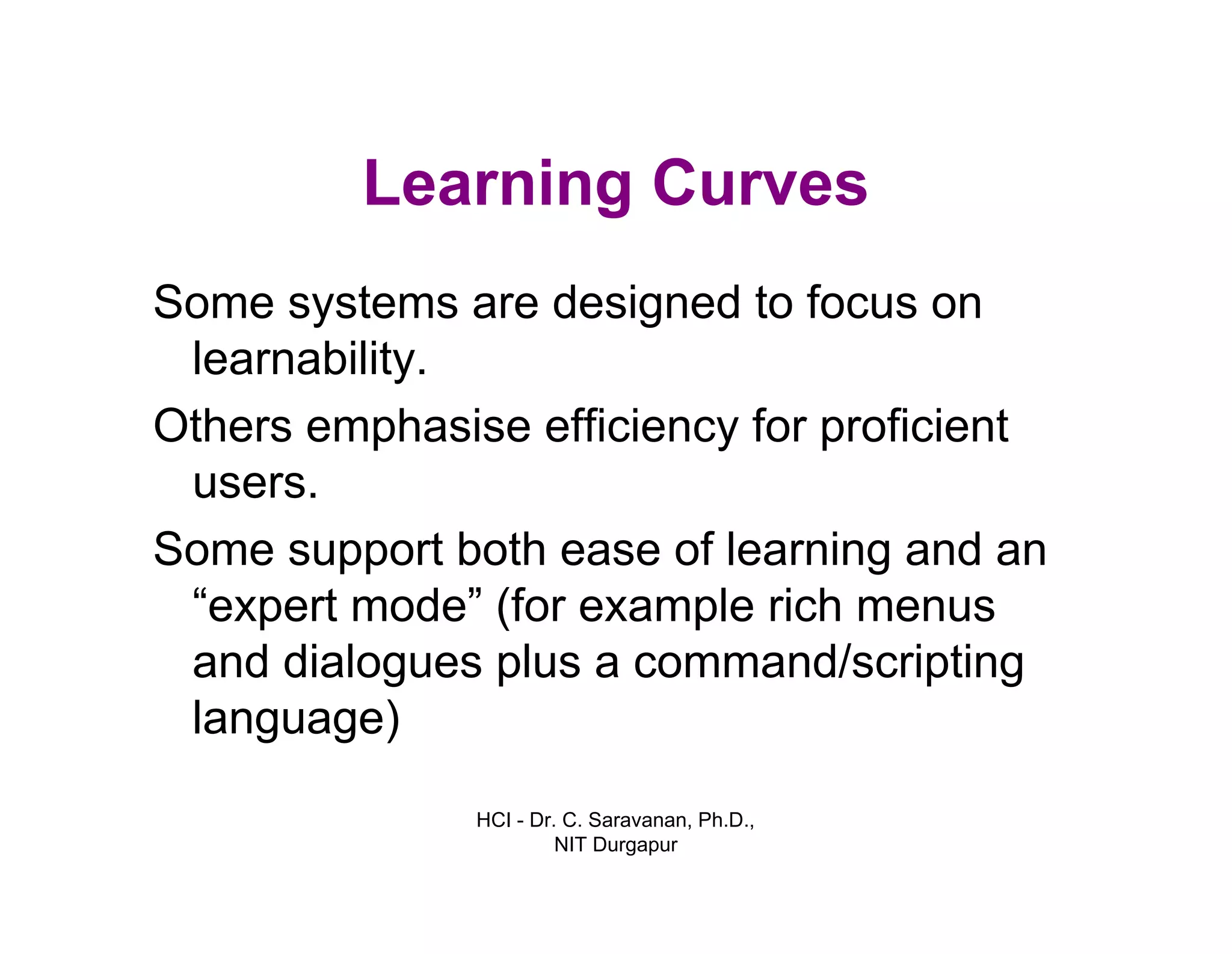 Learning Curves

Some systems are designed to focus on learnability.

Others emphasise efficiency for proficient users.

Some support both ease of learning and an “expert mode” (for example rich menus and dialogues plus a command/scripting language)

HCI - Dr. C. Saravanan, Ph.D., NIT Durgapur